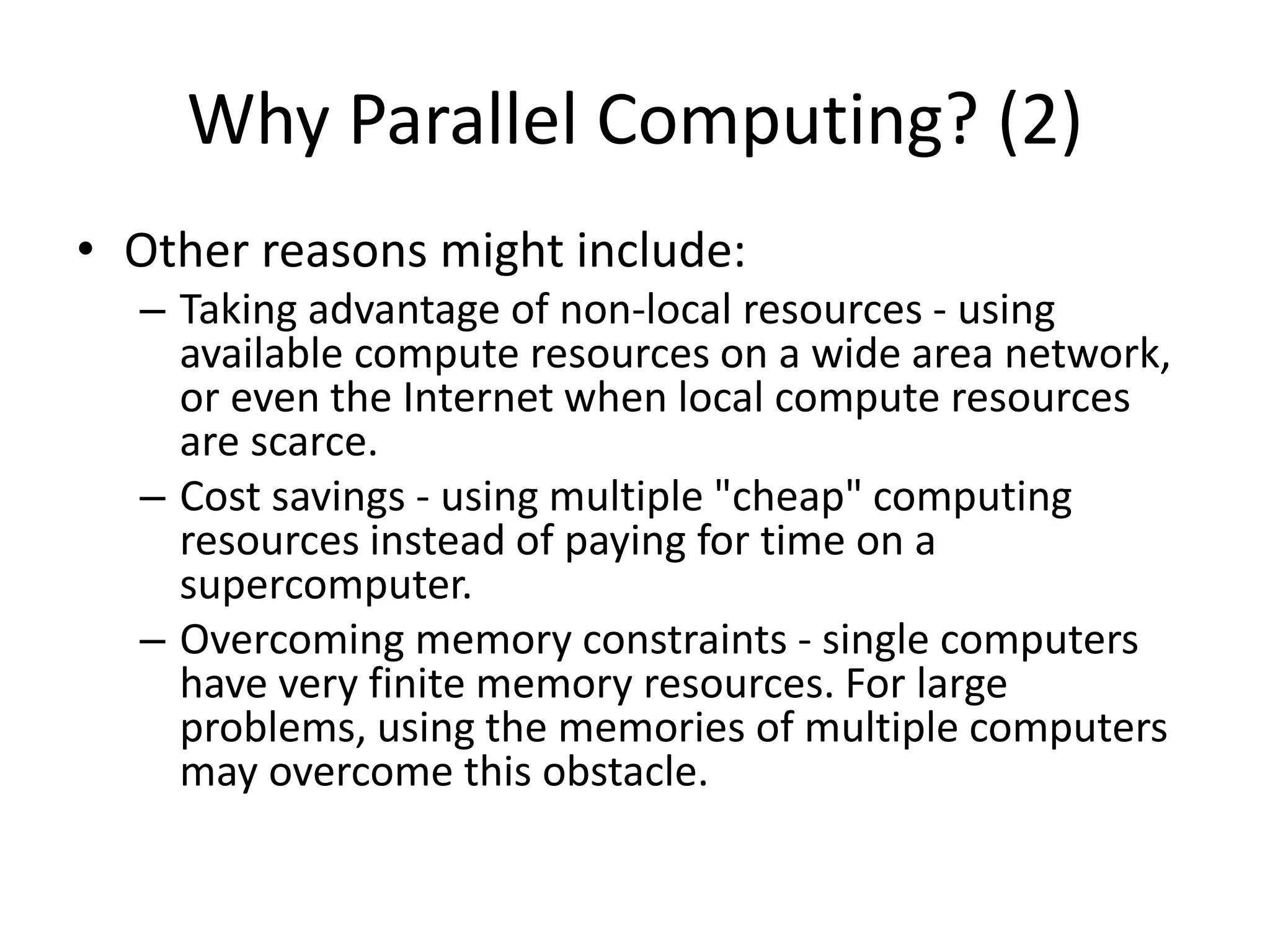 Why Parallel Computing? (2)

• Other reasons might include:
– Taking advantage of non-local resources - using available compute resources on a wide area network, or even the Internet when local compute resources are scarce.
– Cost savings - using multiple "cheap" computing resources instead of paying for time on a supercomputer.
– Overcoming memory constraints - single computers have very finite memory resources. For large problems, using the memories of multiple computers may overcome this obstacle.